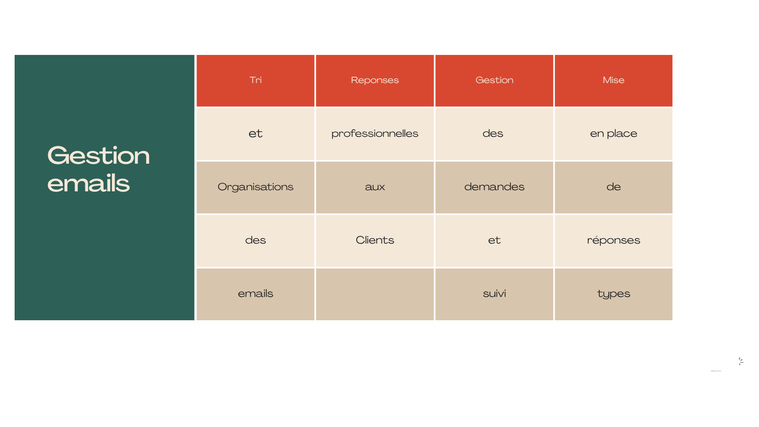 Gestion emails

| Tri | Reponses | Gestion | Mise |
|---|---|---|---|
| et | professionnelles | des | en place |
| Organisations | aux | demandes | de |
| des | Clients | et | réponses |
| emails | | suivi | types |